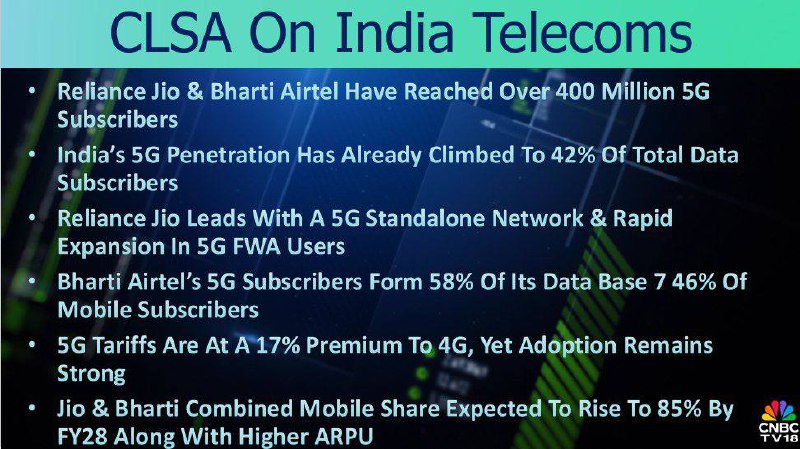 CLSA On India Telecoms

• Reliance Jio & Bharti Airtel Have Reached Over 400 Million 5G Subscribers

• India's 5G Penetration Has Already Climbed To 42% Of Total Data Subscribers

• Reliance Jio Leads With A 5G Standalone Network & Rapid Expansion In 5G FWA Users

• Bharti Airtel's 5G Subscribers Form 58% Of Its Data Base 7 46% Of Mobile Subscribers

• 5G Tariffs Are At A 17% Premium To 4G, Yet Adoption Remains Strong

• Jio & Bharti Combined Mobile Share Expected To Rise To 85% By FY28 Along With Higher ARPU

CNBC TV18